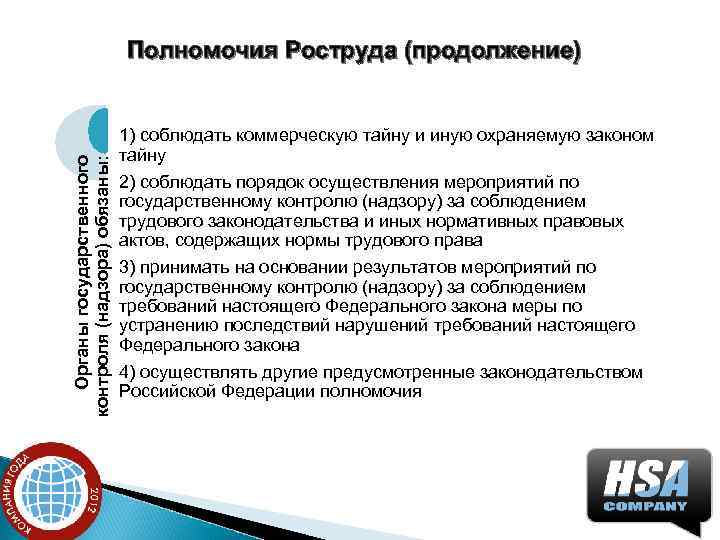 Полномочия Роструда (продолжение)

Органы государственного контроля (надзора) обязаны:

1) соблюдать коммерческую тайну и иную охраняемую законом тайну

2) соблюдать порядок осуществления мероприятий по государственному контролю (надзору) за соблюдением трудового законодательства и иных нормативных правовых актов, содержащих нормы трудового права

3) принимать на основании результатов мероприятий по государственному контролю (надзору) за соблюдением требований настоящего Федерального закона меры по устранению последствий нарушений требований настоящего Федерального закона

4) осуществлять другие предусмотренные законодательством Российской Федерации полномочия

КОМПАНИЯ ГОДА 2012

HSA COMPANY